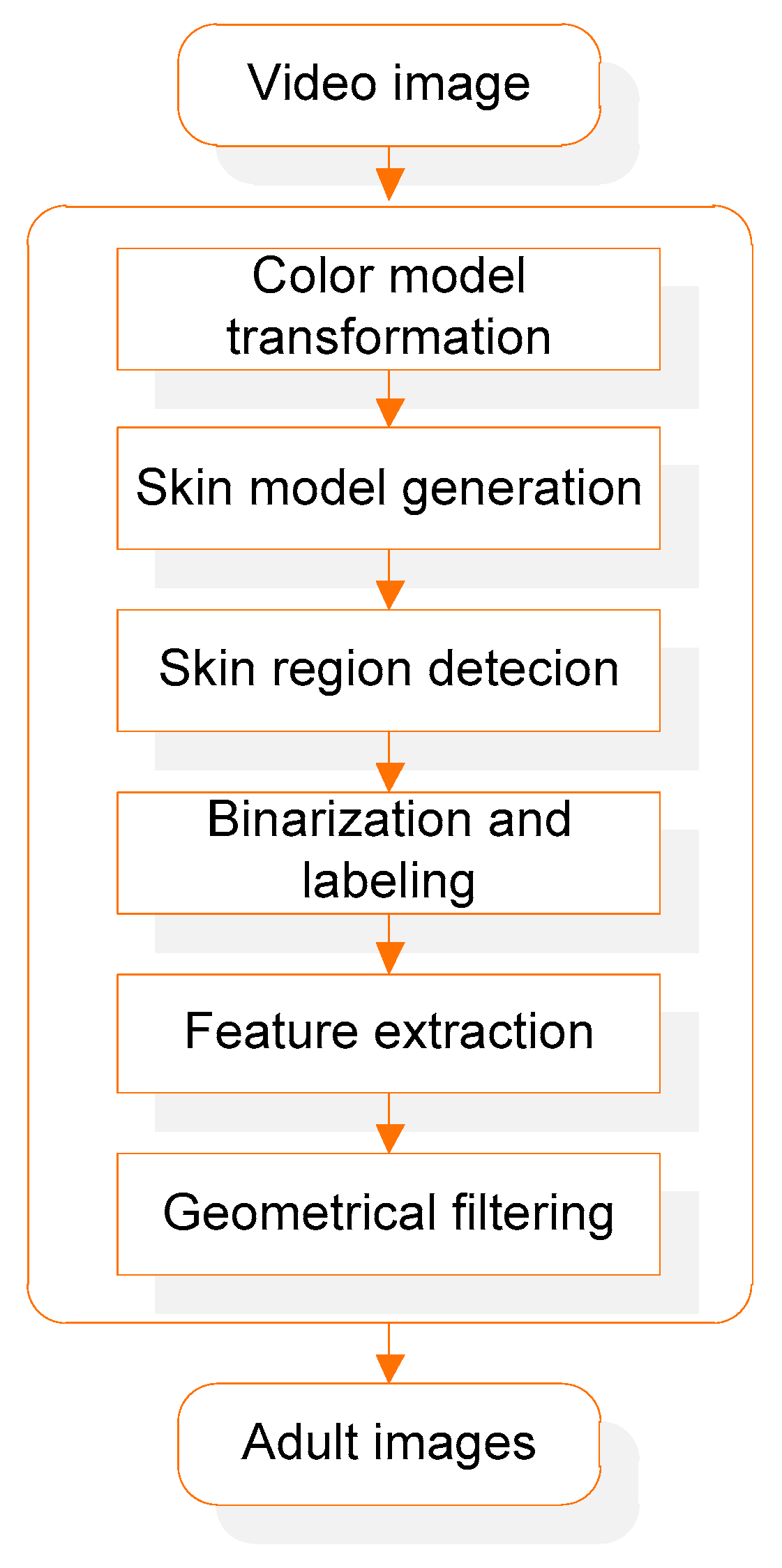 Video image

Color model transformation

Skin model generation

Skin region detecion

Binarization and labeling

Feature extraction

Geometrical filtering

Adult images